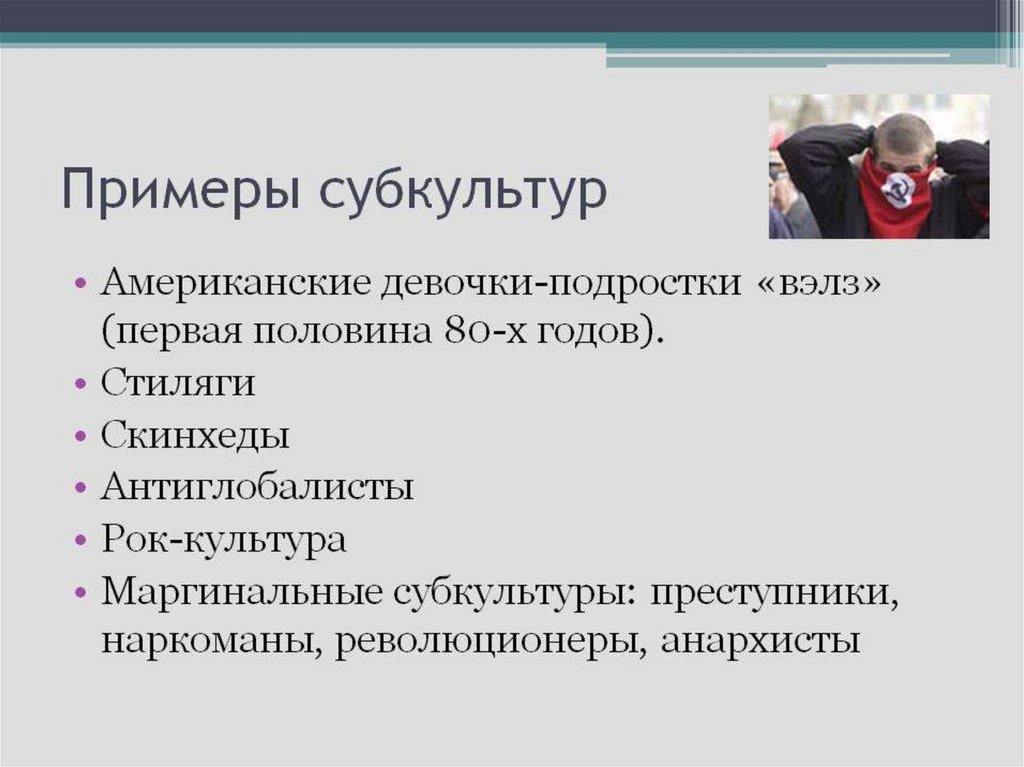 Примеры субкультур

• Американские девочки-подростки «вэлз» (первая половина 80-х годов).
• Стиляги
• Скинхеды
• Антиглобалисты
• Рок-культура
• Маргинальные субкультуры: преступники, наркоманы, революционеры, анархисты